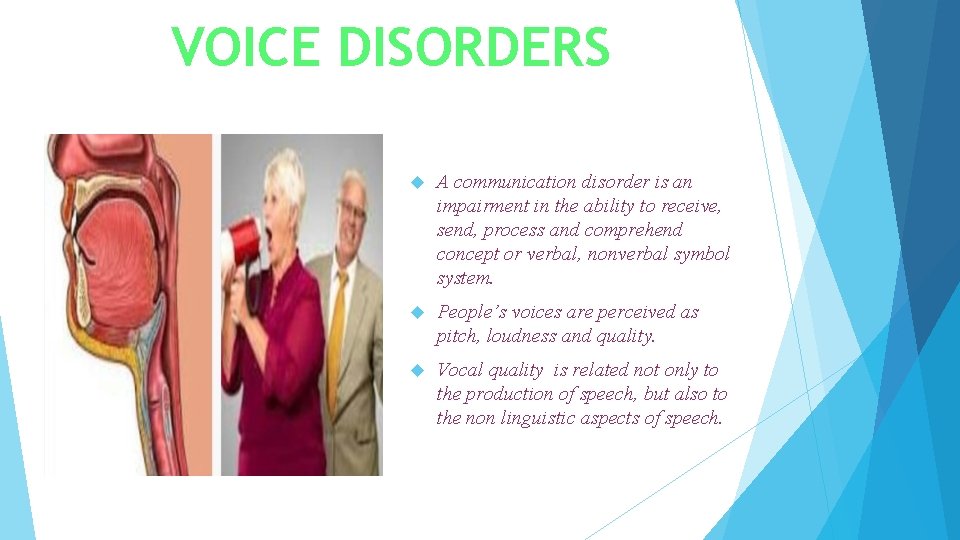 VOICE DISORDERS

A communication disorder is an impairment in the ability to receive, send, process and comprehend concept or verbal, nonverbal symbol system.

People's voices are perceived as pitch, loudness and quality.

Vocal quality is related not only to the production of speech, but also to the non linguistic aspects of speech.